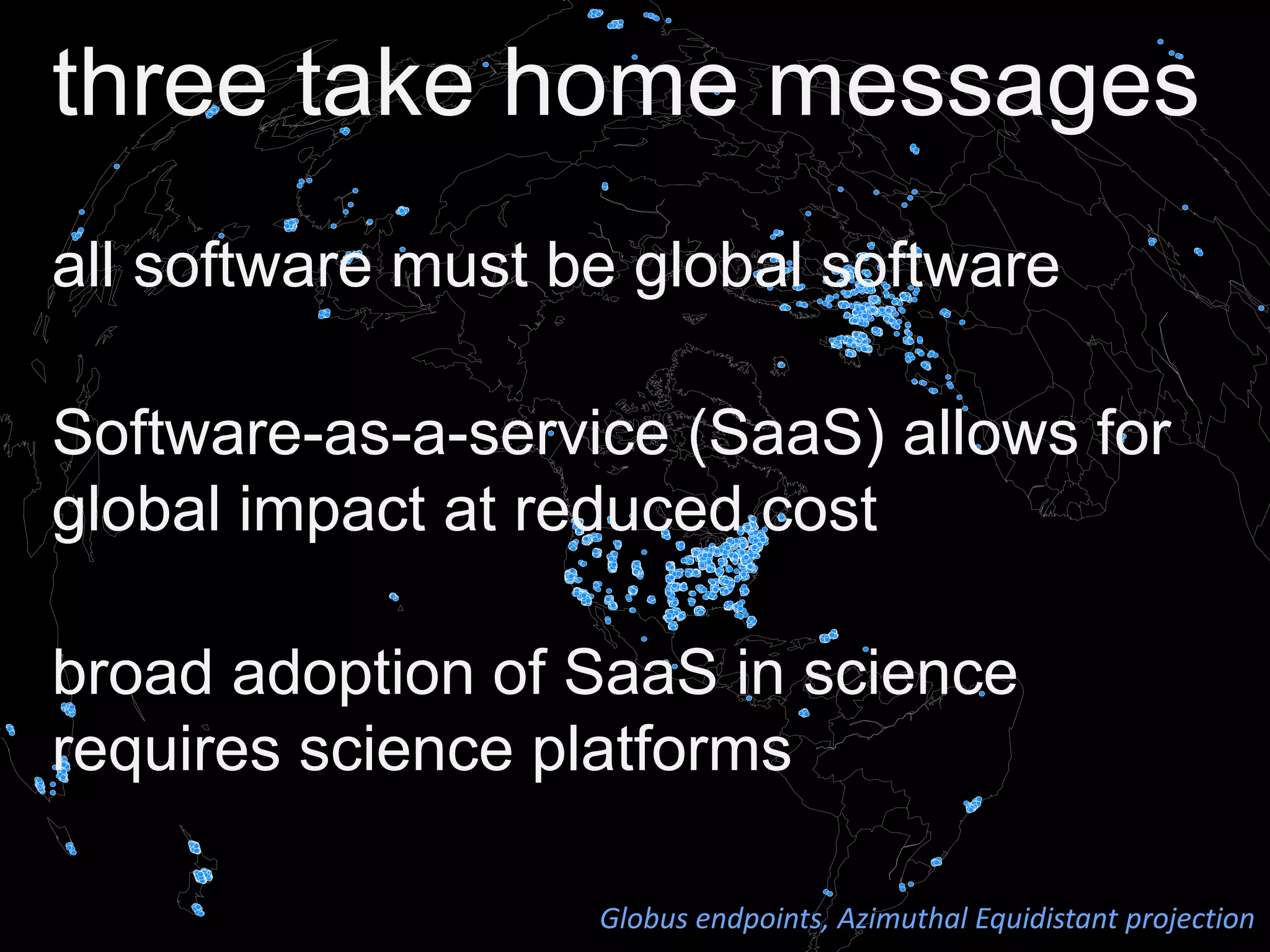 three take home messages

all software must be global software

Software-as-a-service (SaaS) allows for global impact at reduced cost

broad adoption of SaaS in science requires science platforms

Globus endpoints, Azimuthal Equidistant projection